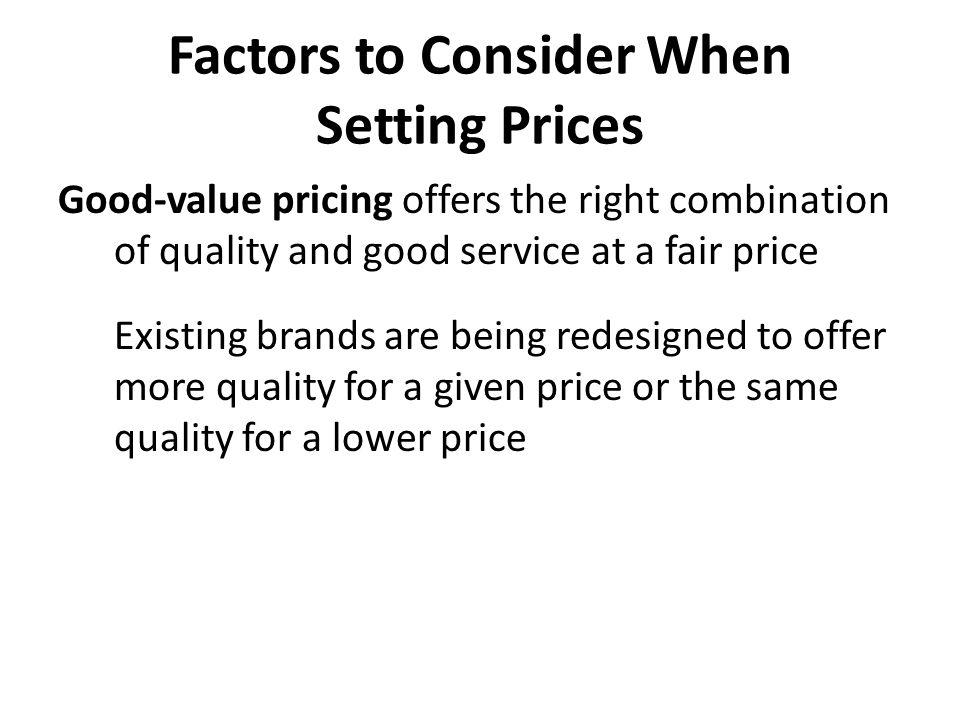 Factors to Consider When Setting Prices

Good-value pricing offers the right combination of quality and good service at a fair price

Existing brands are being redesigned to offer more quality for a given price or the same quality for a lower price